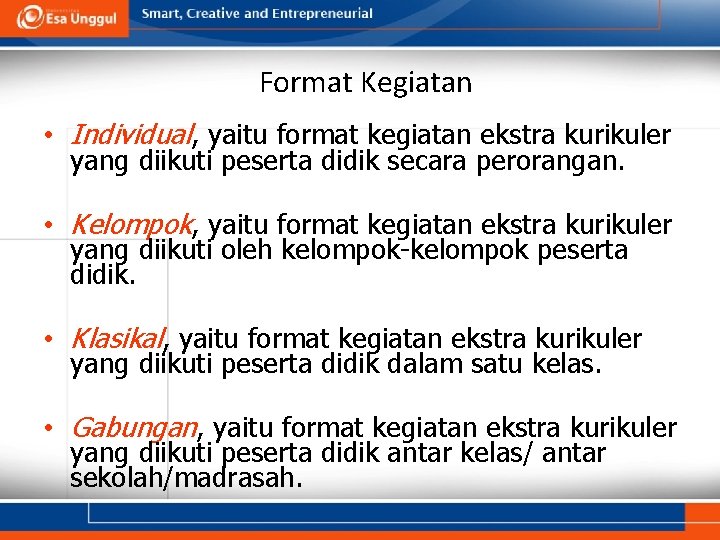 Esa Unggul

Smart, Creative and Entrepreneurial

Format Kegiatan

• Individual, yaitu format kegiatan ekstra kurikuler yang diikuti peserta didik secara perorangan.

• Kelompok, yaitu format kegiatan ekstra kurikuler yang diikuti oleh kelompok-kelompok peserta didik.

• Klasikal, yaitu format kegiatan ekstra kurikuler yang diikuti peserta didik dalam satu kelas.

• Gabungan, yaitu format kegiatan ekstra kurikuler yang diikuti peserta didik antar kelas/ antar sekolah/madrasah.